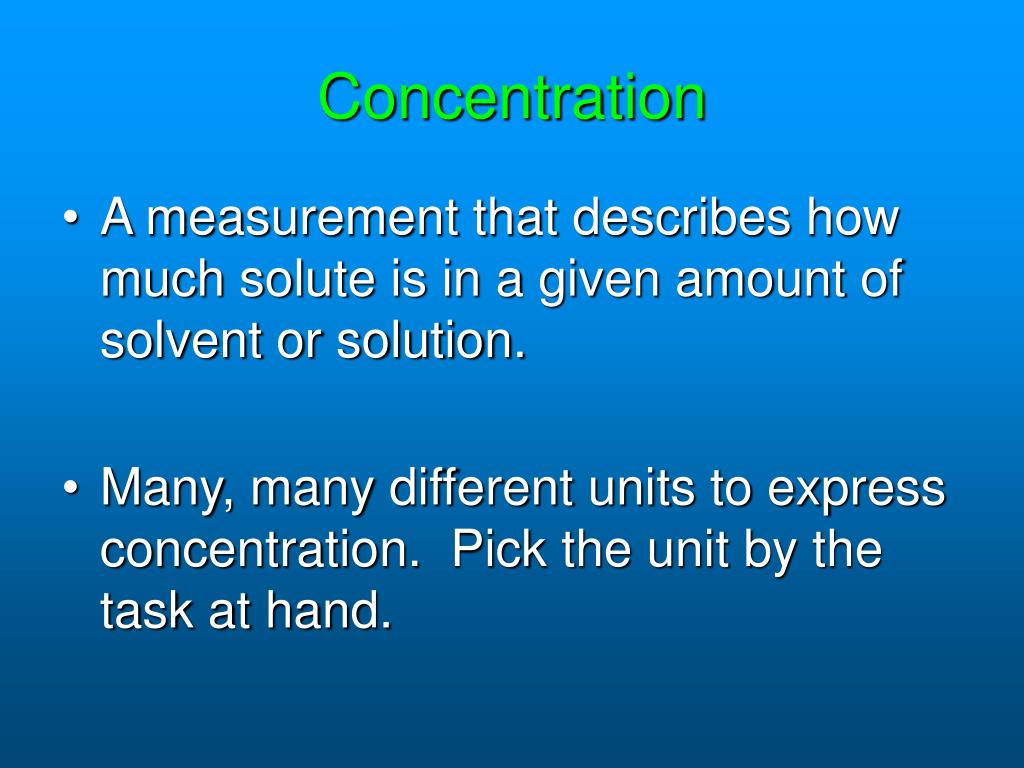 Concentration

• A measurement that describes how much solute is in a given amount of solvent or solution.

• Many, many different units to express concentration. Pick the unit by the task at hand.